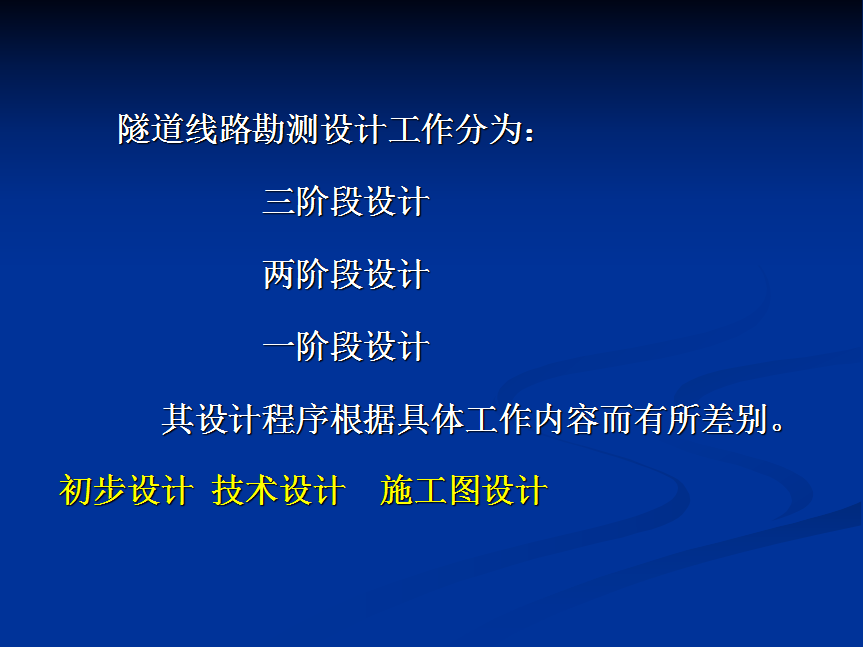 隧道线路勘测设计工作分为：

三阶段设计

两阶段设计

一阶段设计

其设计程序根据具体工作内容而有所差别。

初步设计 技术设计 施工图设计